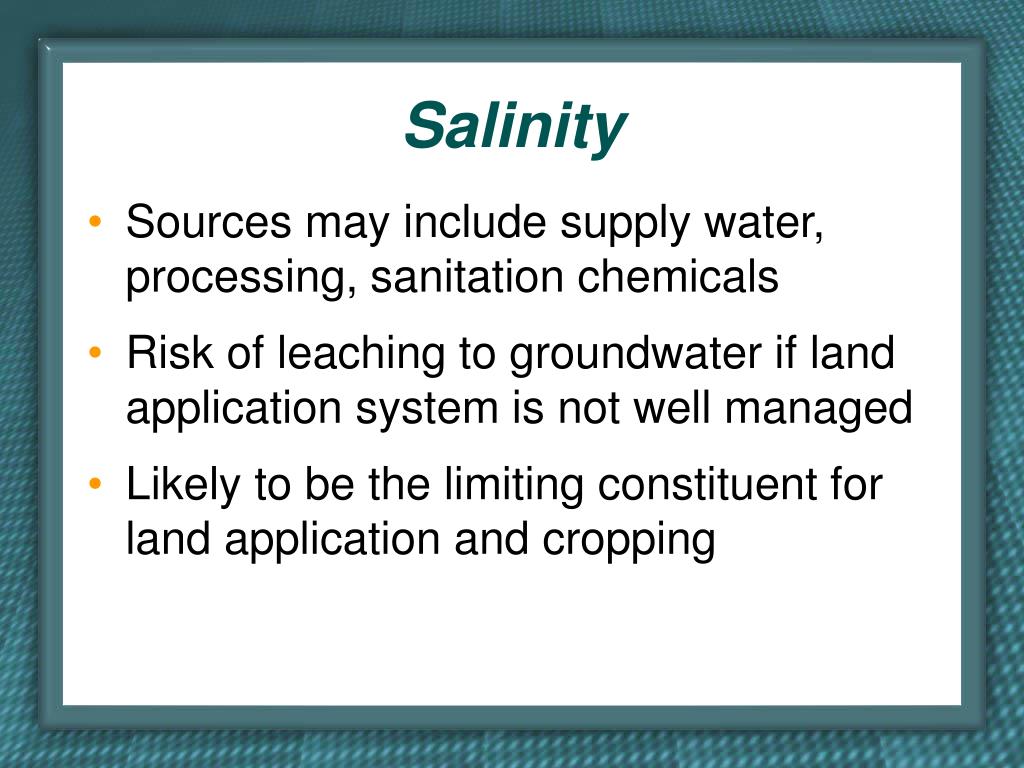 Salinity

• Sources may include supply water, processing, sanitation chemicals

• Risk of leaching to groundwater if land application system is not well managed

• Likely to be the limiting constituent for land application and cropping